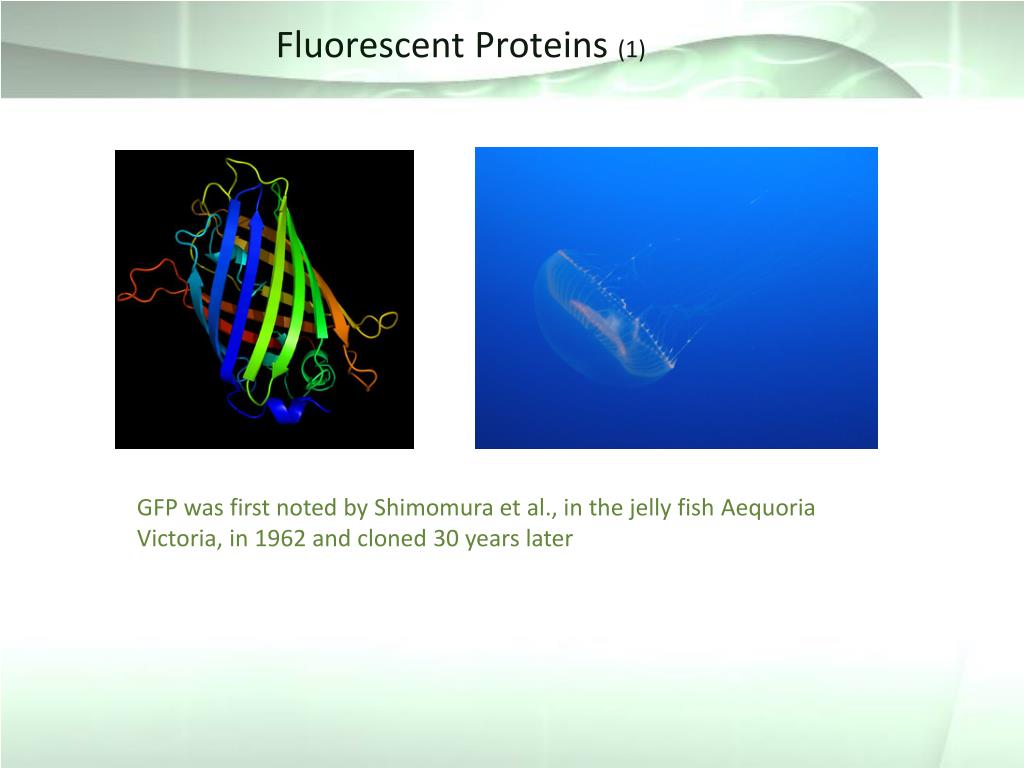 Fluorescent Proteins (1)

GFP was first noted by Shimomura et al., in the jelly fish Aequoria Victoria, in 1962 and cloned 30 years later